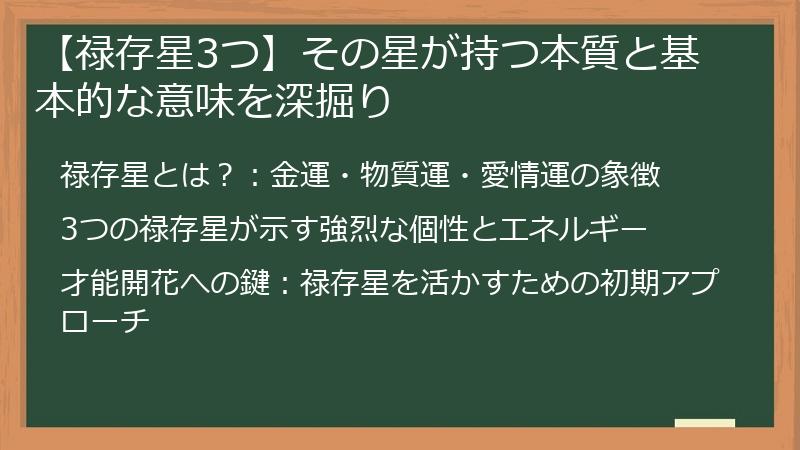 【禄存星3つ】その星が持つ本質と基本的な意味を深掘り

禄存星とは？：金運・物質運・愛情運の象徴

3つの禄存星が示す強烈な個性とエネルギー

才能開花への鍵：禄存星を活かすための初期アプローチ